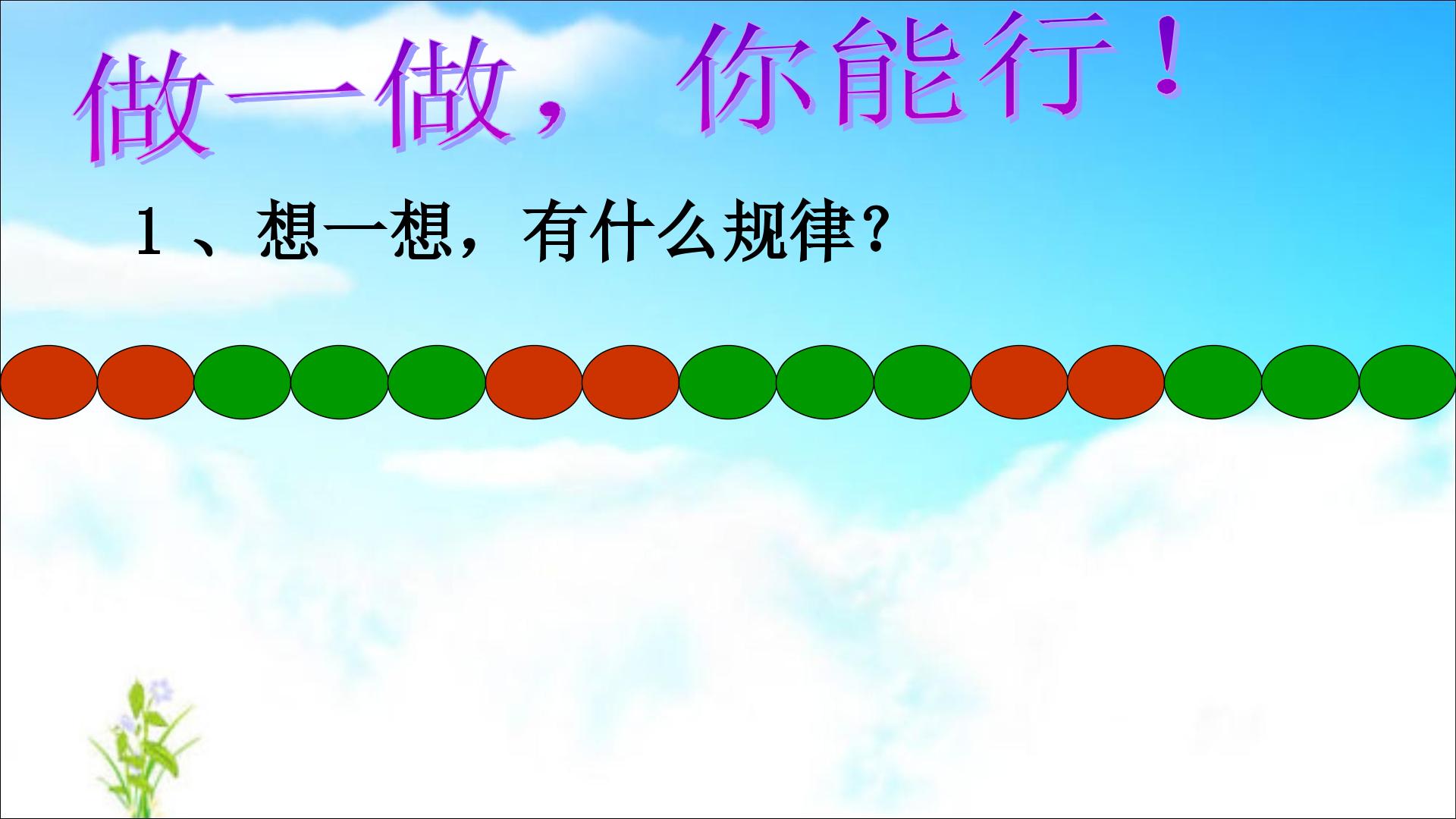 做一做， 你能行！

1、想一想，有什么规律？